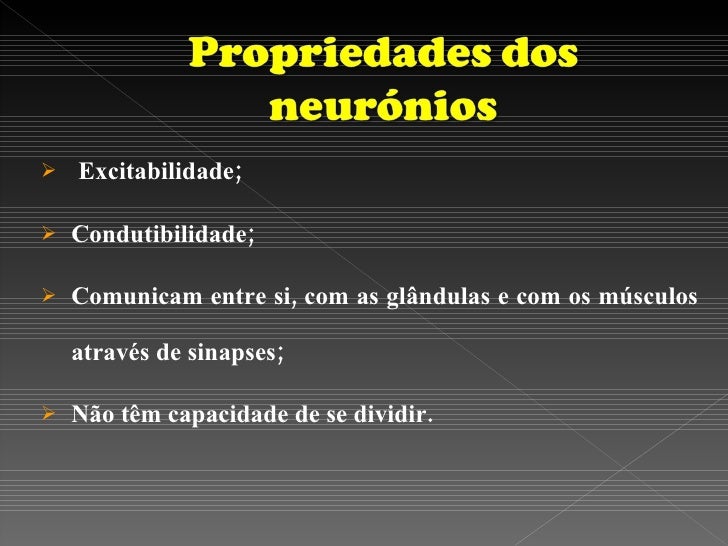 Propriedades dos neurónios

➢ Excitabilidade;

➢ Condutibilidade;

➢ Comunicam entre si, com as glândulas e com os músculos através de sinapses;

➢ Não têm capacidade de se dividir.